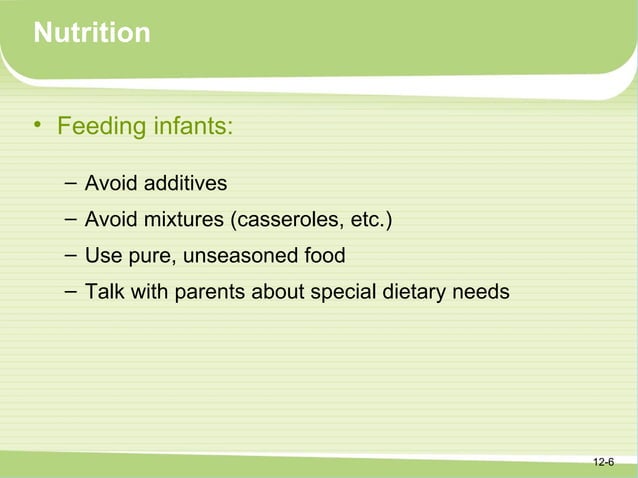 Nutrition

• Feeding infants:

– Avoid additives
– Avoid mixtures (casseroles, etc.)
– Use pure, unseasoned food
– Talk with parents about special dietary needs

12-6